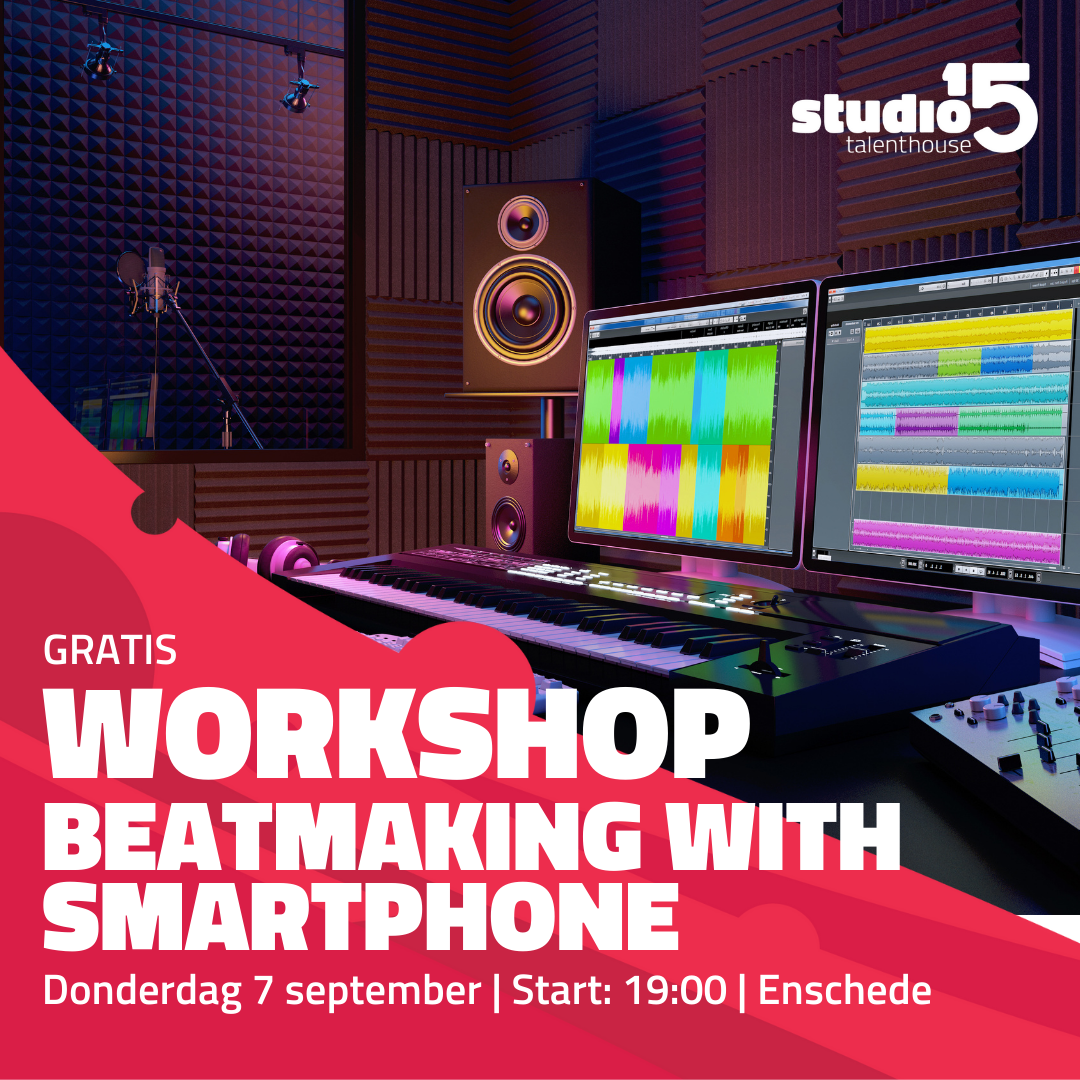 studio 15
talenthouse

GRATIS
WORKSHOP
BEATMAKING WITH SMARTPHONE
Donderdag 7 september | Start: 19:00 | Enschede